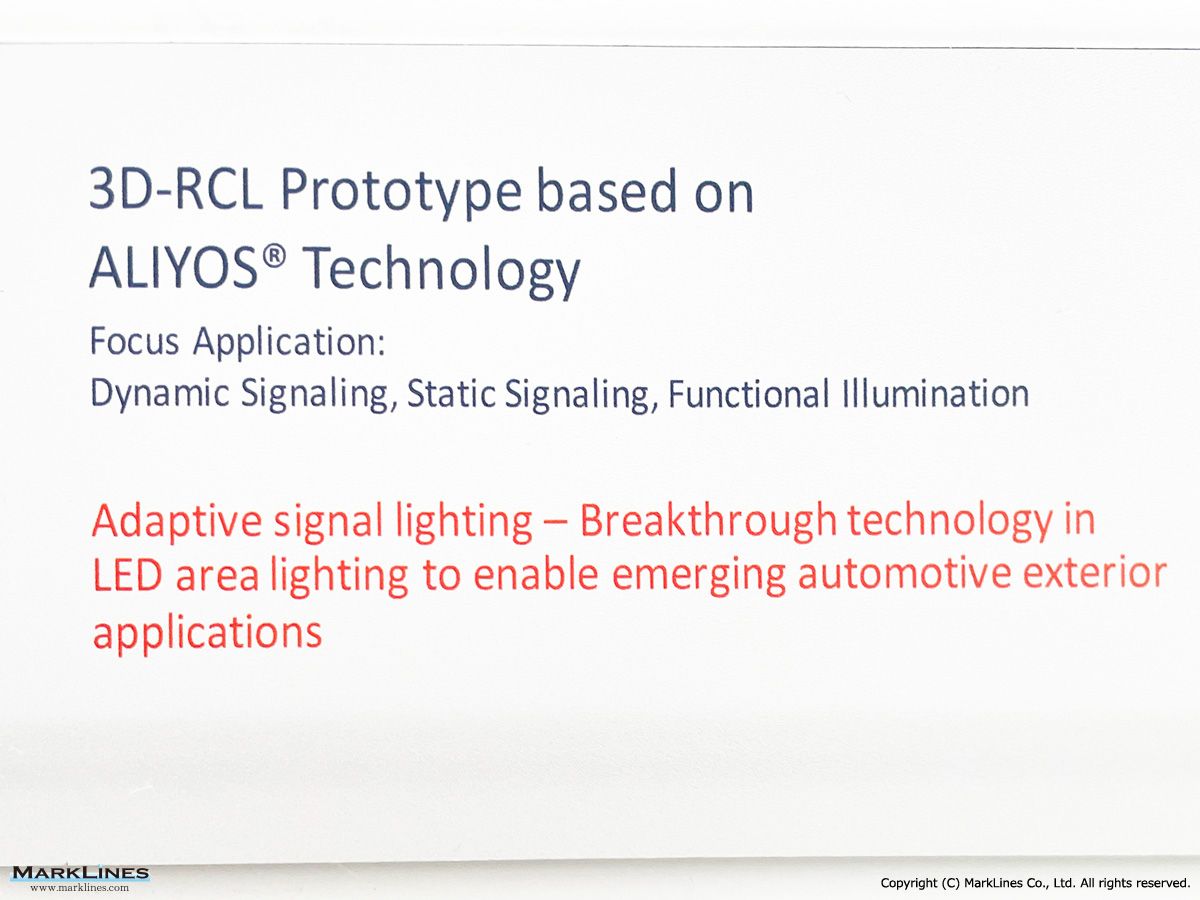 3D-RCL Prototype based on ALIYOS® Technology

Focus Application:
Dynamic Signaling, Static Signaling, Functional Illumination

Adaptive signal lighting – Breakthrough technology in LED area lighting to enable emerging automotive exterior applications

MARKLINES
www.marklines.com

Copyright (C) MarkLines Co., Ltd. All rights reserved.